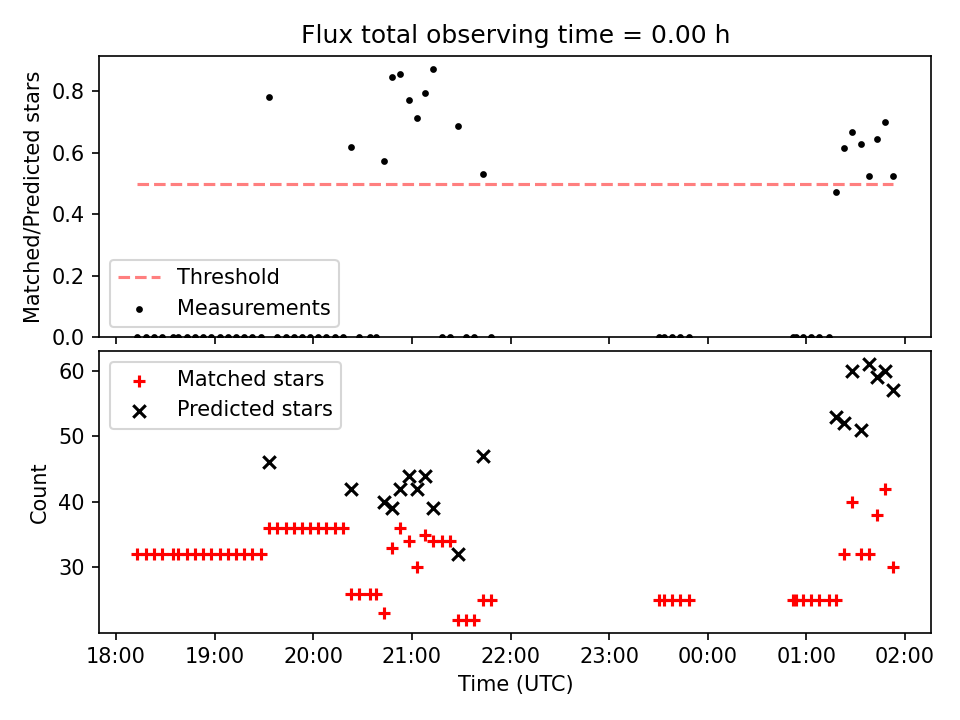 Flux total observing time = 0.00 h

Matched/Predicted stars

0.8
0.6
0.4
0.2
0.0

Threshold
Measurements

Count

60
50
40
30

Matched stars
Predicted stars

18:00 19:00 20:00 21:00 22:00 23:00 00:00 01:00 02:00

Time (UTC)